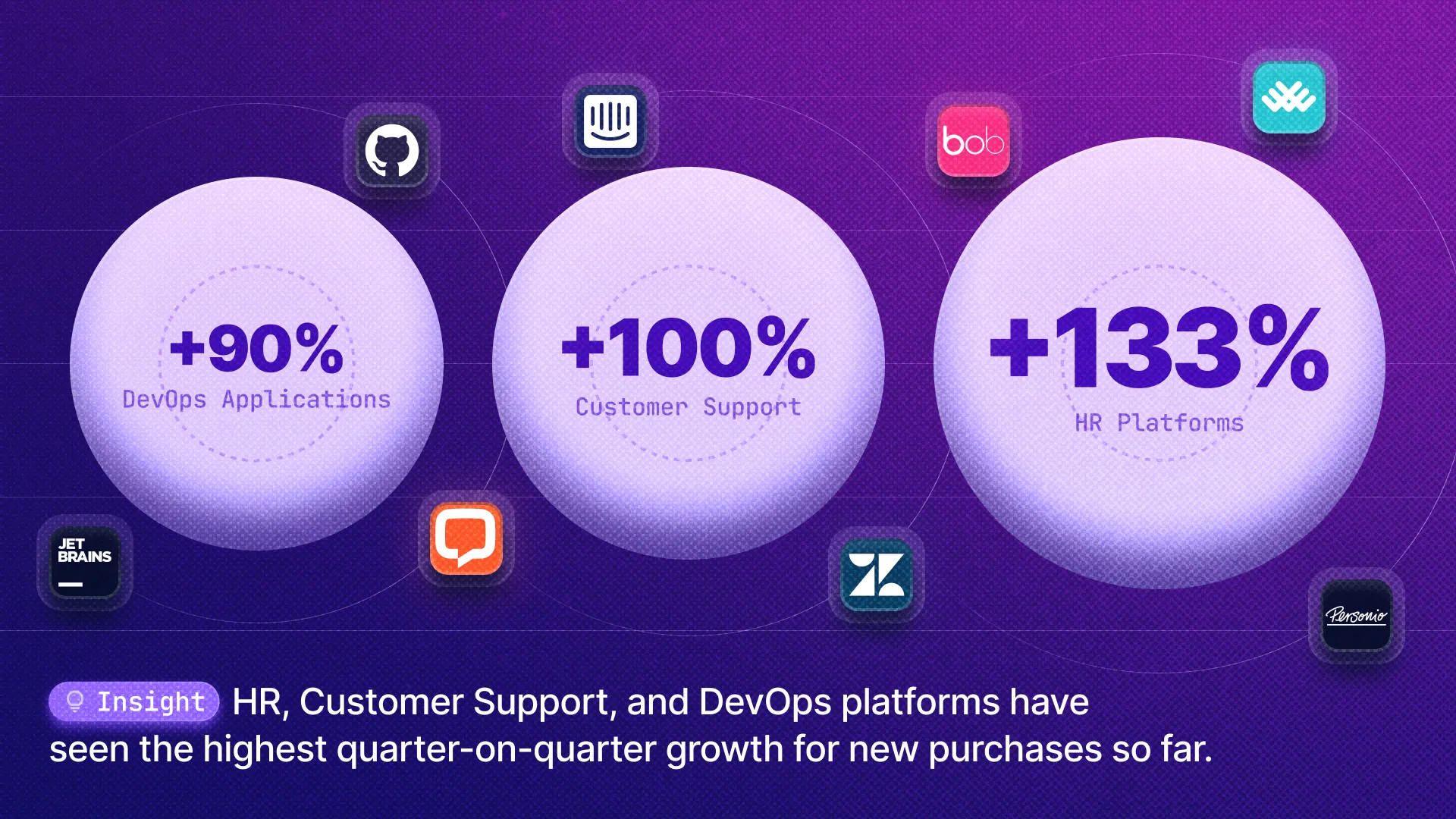 bob

+90%
DevOps Applications

+100%
Customer Support

+133%
HR Platforms

JET BRAINS

Personio

Insight HR, Customer Support, and DevOps platforms have seen the highest quarter-on-quarter growth for new purchases so far.